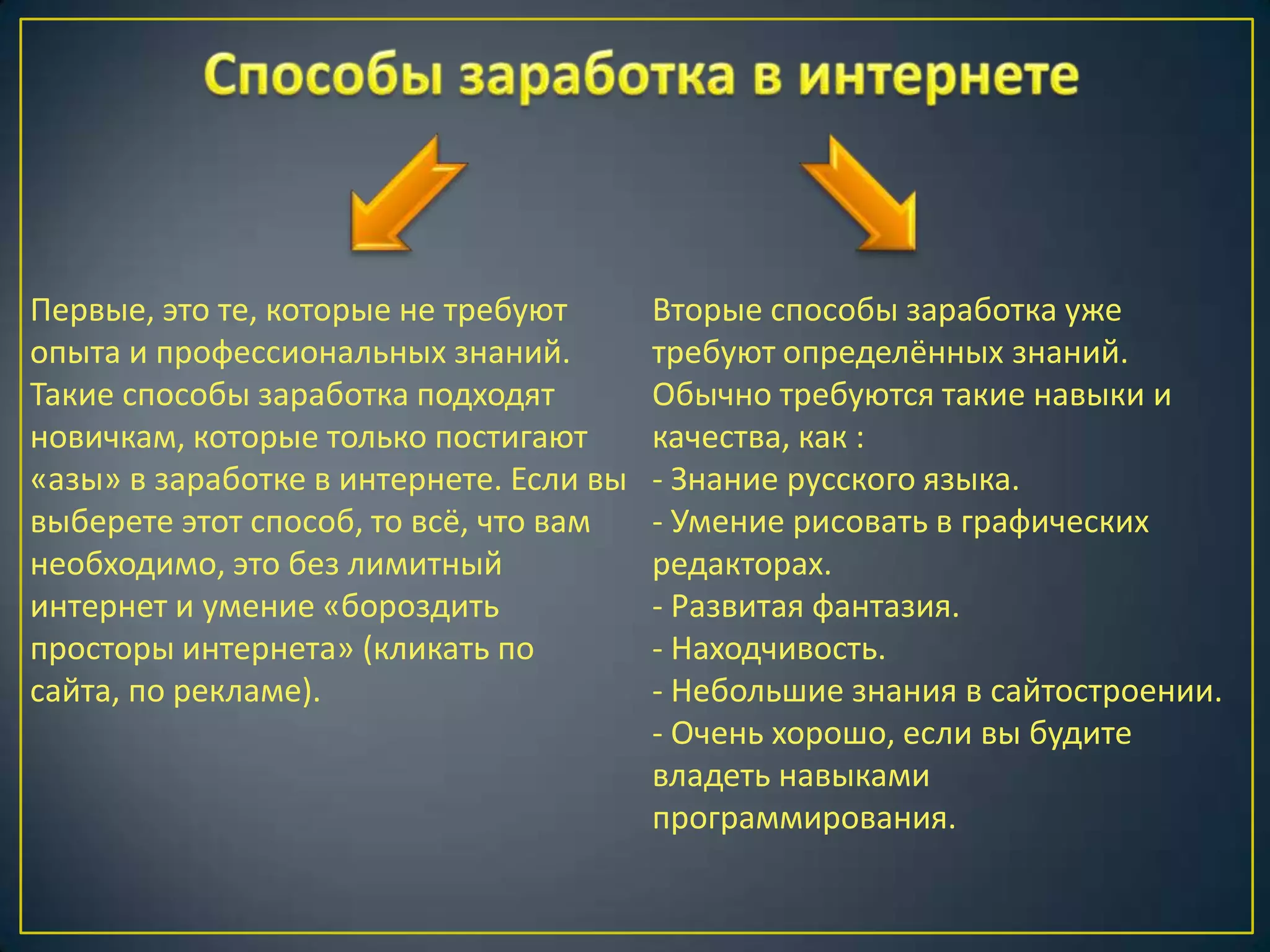 Способы заработка в интернете

Первые, это те, которые не требуют опыта и профессиональных знаний. Такие способы заработка подходят новичкам, которые только постигают «азы» в заработке в интернете. Если вы выберете этот способ, то всё, что вам необходимо, это без лимитный интернет и умение «бороздить просторы интернета» (кликать по сайта, по рекламе).

Вторые способы заработка уже требуют определённых знаний. Обычно требуются такие навыки и качества, как :
- Знание русского языка.
- Умение рисовать в графических редакторах.
- Развитая фантазия.
- Находчивость.
- Небольшие знания в сайтостроении.
- Очень хорошо, если вы будите владеть навыками программирования.